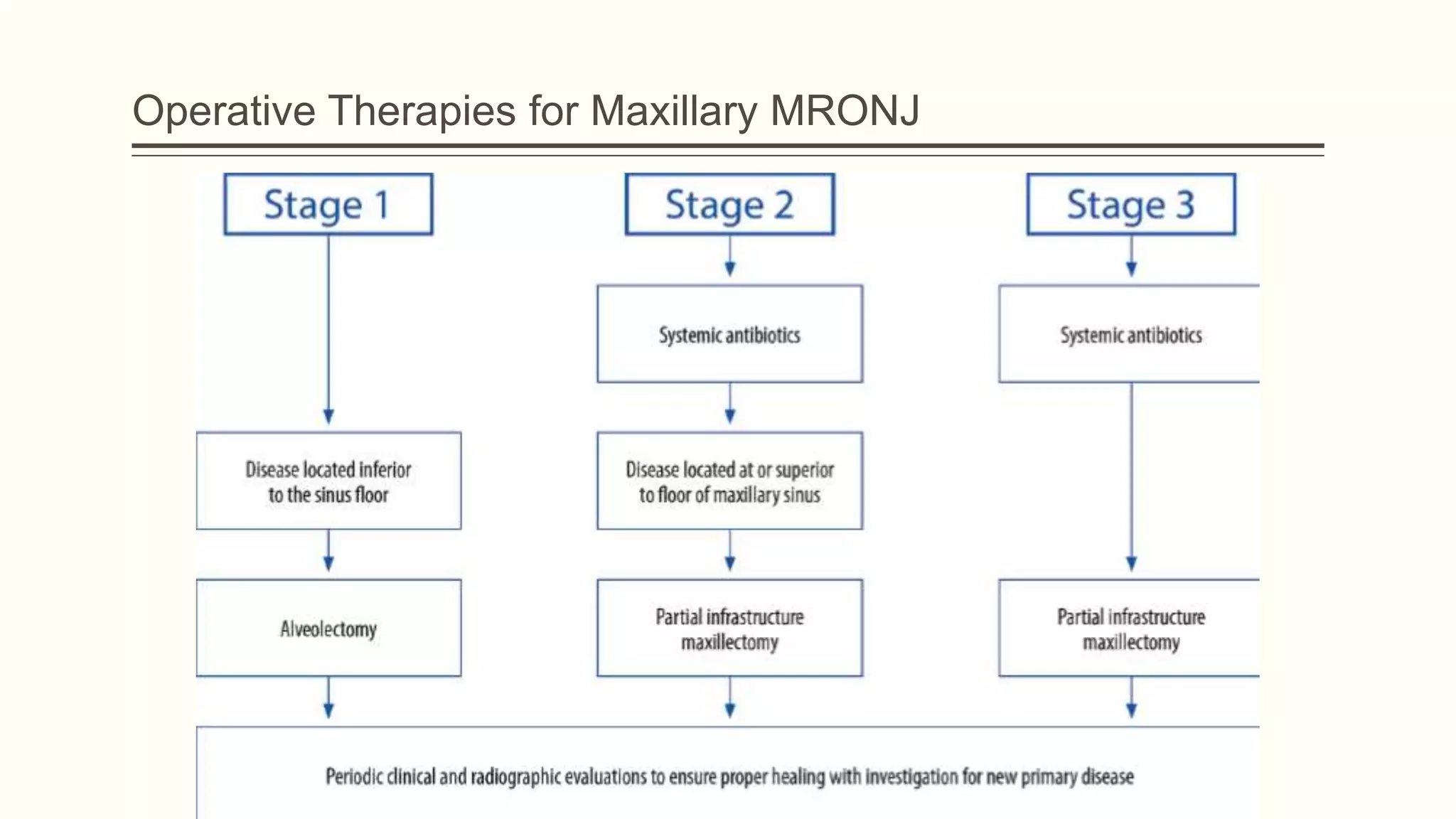 Operative Therapies for Maxillary MRONJ

Stage 1

Disease located inferior to the sinus floor

Alveolectomy

Stage 2

Systemic antibiotics

Disease located at or superior to floor of maxillary sinus

Partial infrastructure maxillectomy

Stage 3

Systemic antibiotics

Partial infrastructure maxillectomy

Periodic clinical and radiographic evaluations to ensure proper healing with investigation for new primary disease